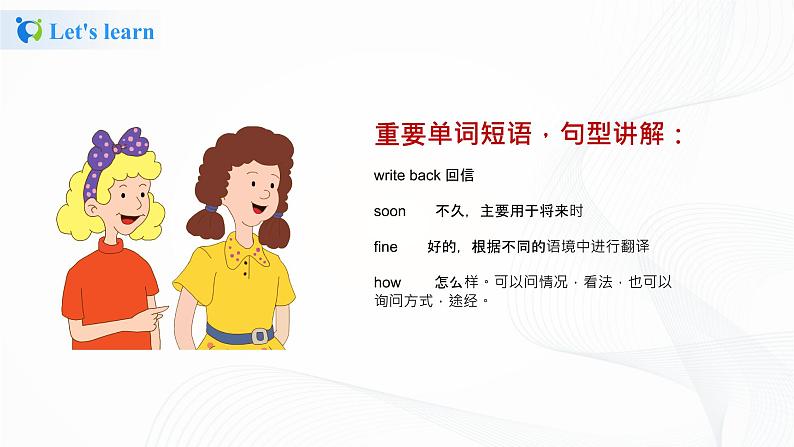 Let's learn

重要单词短语，句型讲解：

write back 回信

soon 不久，主要用于将来时

fine 好的，根据不同的语境中进行翻译

how 怎么样。可以问情况，看法，也可以询问方式，途经。